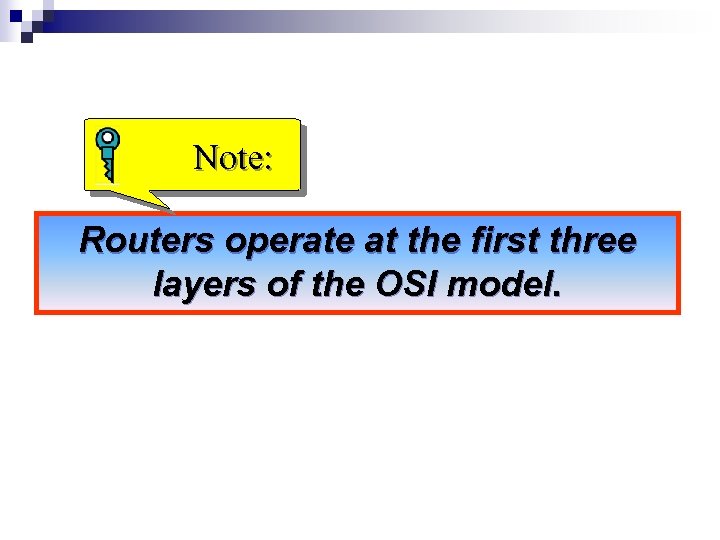 Note:

Routers operate at the first three layers of the OSI model.